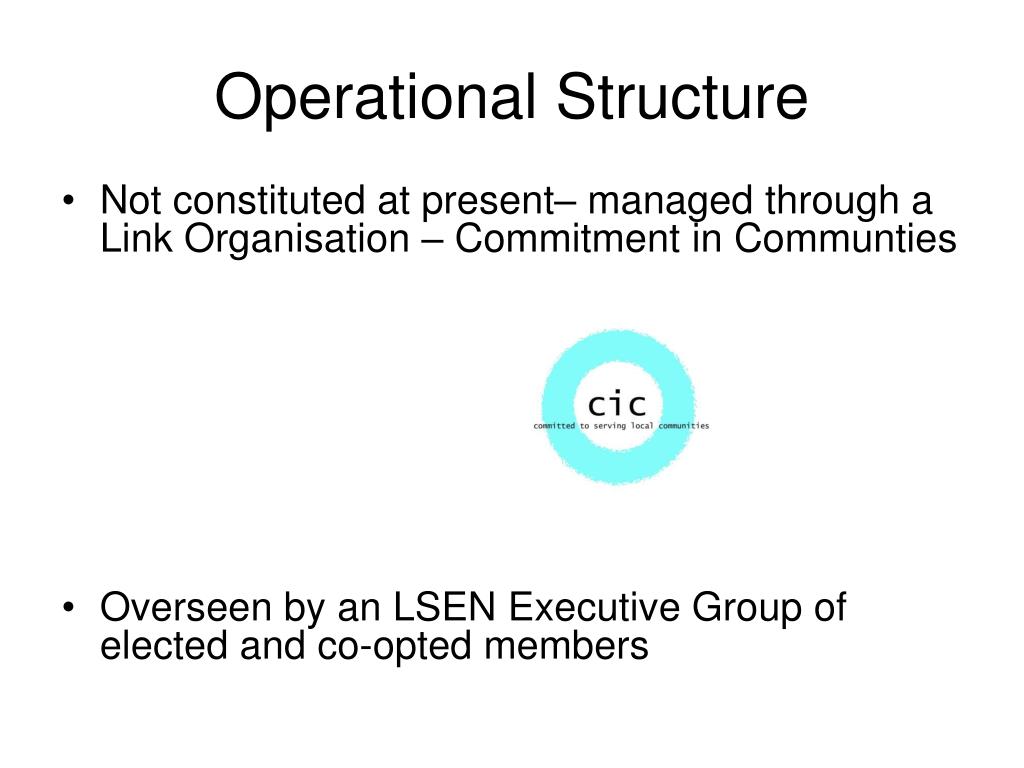 Operational Structure

• Not constituted at present– managed through a Link Organisation – Commitment in Communties

cic
committed to serving local communities

• Overseen by an LSEN Executive Group of elected and co-opted members